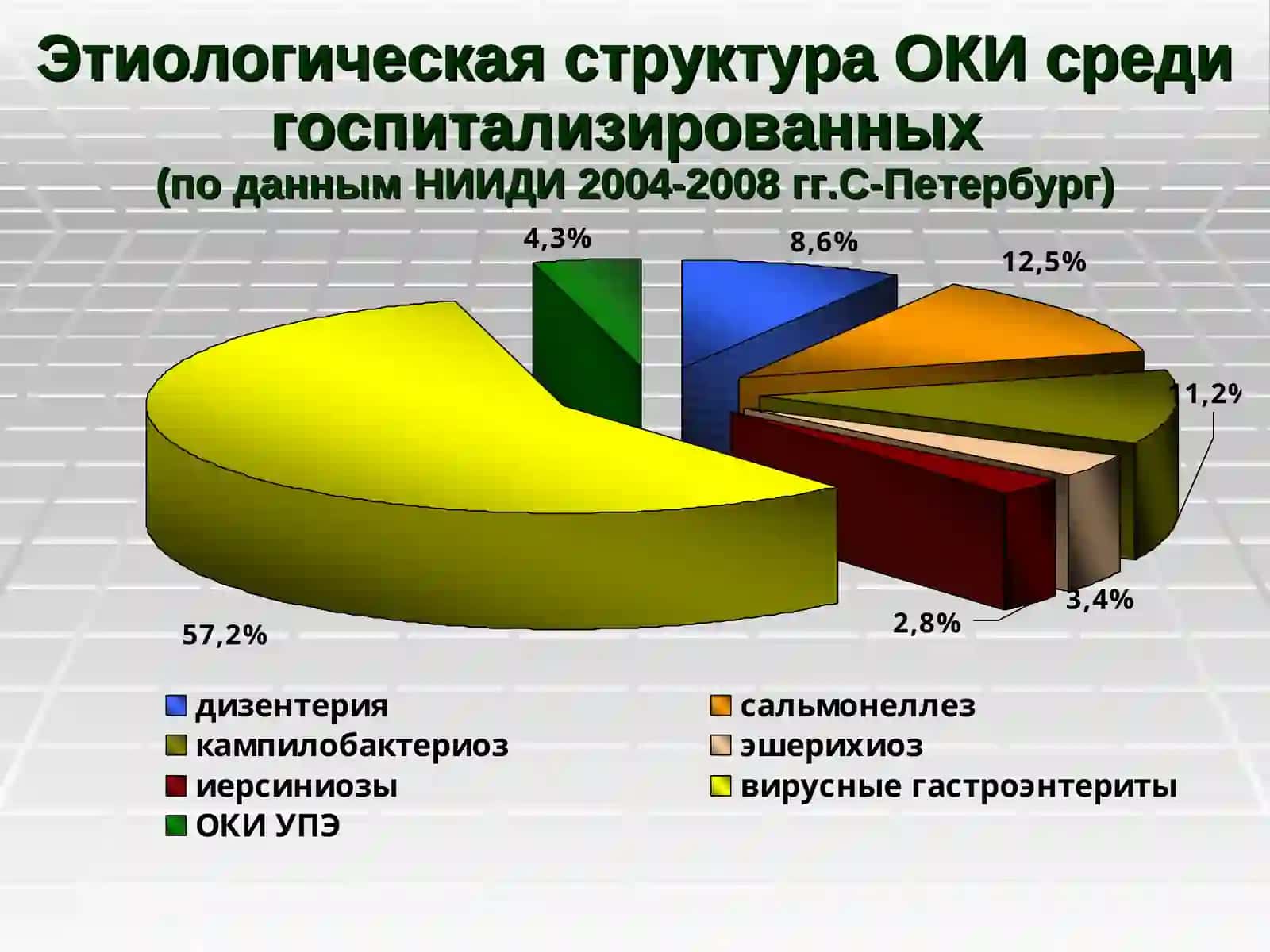 Этиологическая структура ОКИ среди госпитализированных
(по данным НИИДИ 2004-2008 гг.С-Петербург)

4,3%

8,6%

12,5%

11,2%

3,4%

2,8%

57,2%

дизентерия
сальмонеллез
кампилобактериоз
эшерихиоз
иерсиниозы
вирусные гастроэнтериты
ОКИ УПЭ